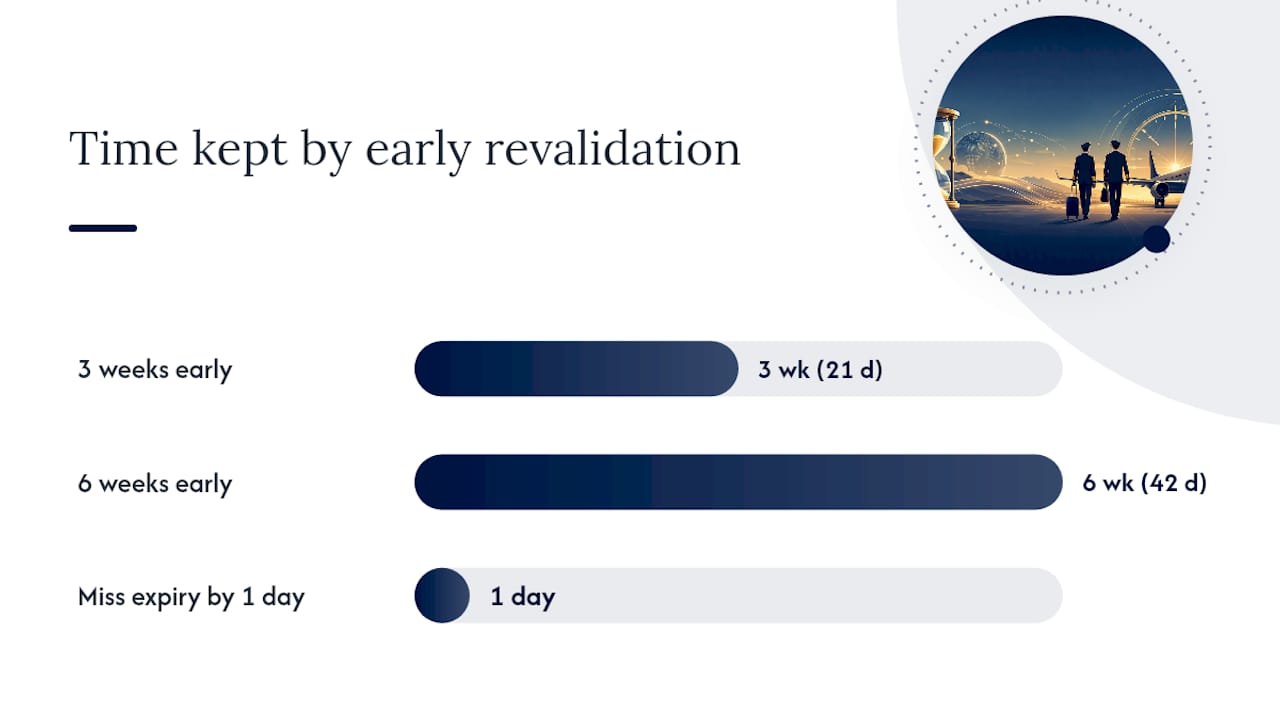 Time kept by early revalidation

3 weeks early

3 wk (21 d)

6 weeks early

6 wk (42 d)

Miss expiry by 1 day

1 day